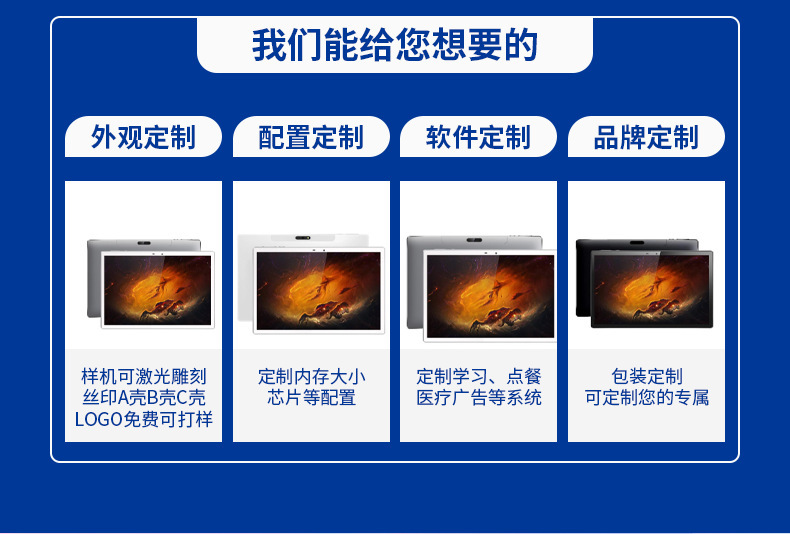 我们能给您想要的

外观定制

样机可激光雕刻
丝印A壳B壳C壳
LOGO免费可打样

配置定制

定制内存大小
芯片等配置

软件定制

定制学习、点餐
医疗广告等系统

品牌定制

包装定制
可定制您的专属